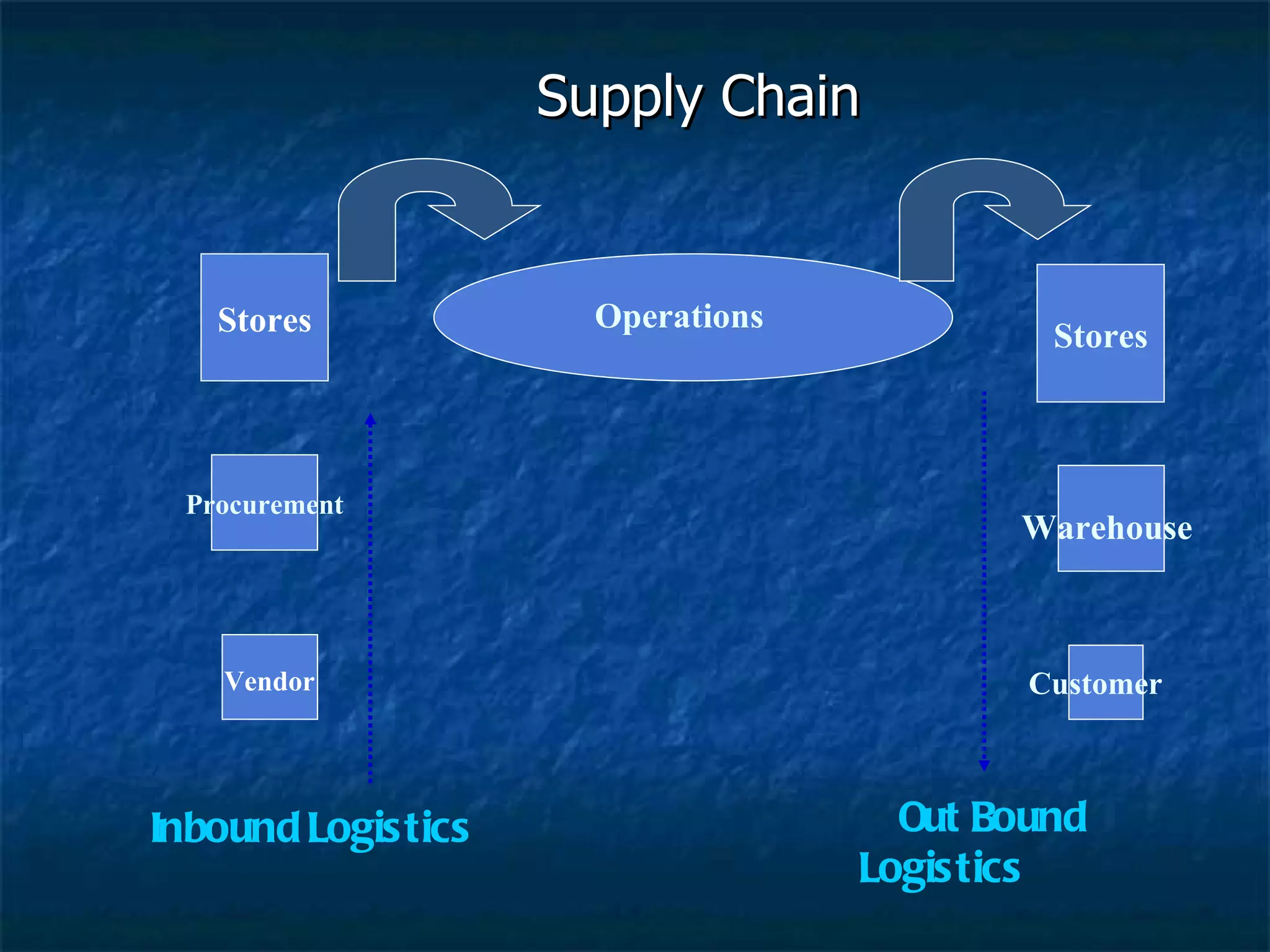 Supply Chain

Stores

Operations

Stores

Procurement

Warehouse

Vendor

Customer

Inbound Logistics

Out Bound Logistics